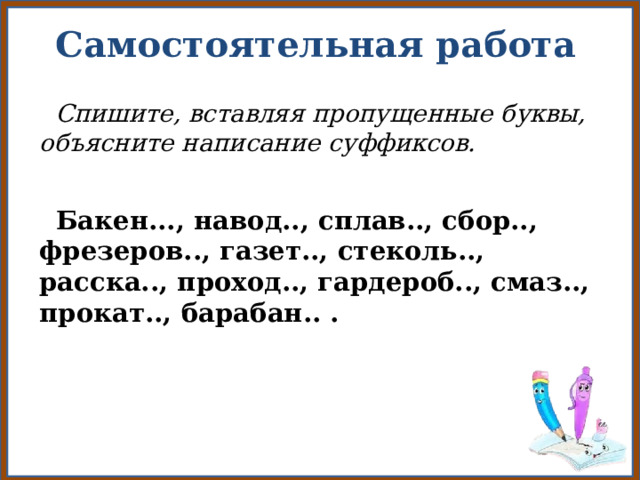 Самостоятельная работа

Спишите, вставляя пропущенные буквы, объясните написание суффиксов.

Бакен..., навод.., сплав.., сбор.., фрезеров.., газет.., стеколь.., расска.., проход.., гардероб.., смаз.., прокат.., барабан.. .